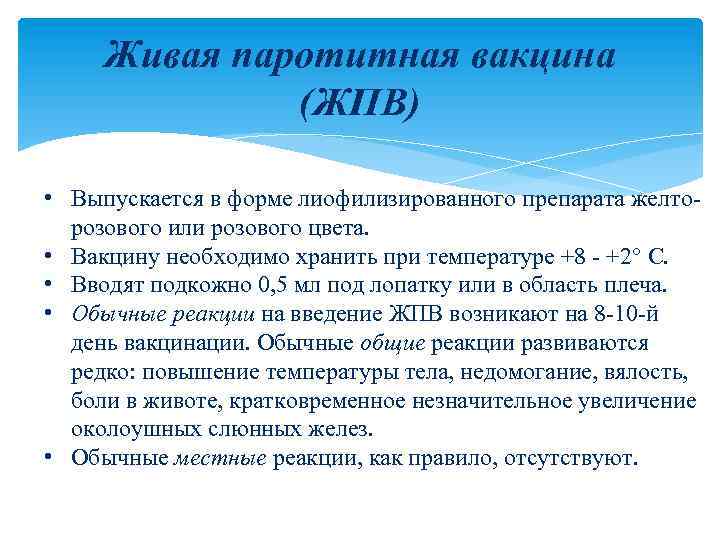 Живая паротитная вакцина (ЖПВ)

• Выпускается в форме лиофилизированного препарата желто-розового или розового цвета.
• Вакцину необходимо хранить при температуре +8 - +2° С.
• Вводят подкожно 0,5 мл под лопатку или в область плеча.
• Обычные реакции на введение ЖПВ возникают на 8-10-й день вакцинации. Обычные общие реакции развиваются редко: повышение температуры тела, недомогание, вялость, боли в животе, кратковременное незначительное увеличение околоушных слюнных желез.
• Обычные местные реакции, как правило, отсутствуют.